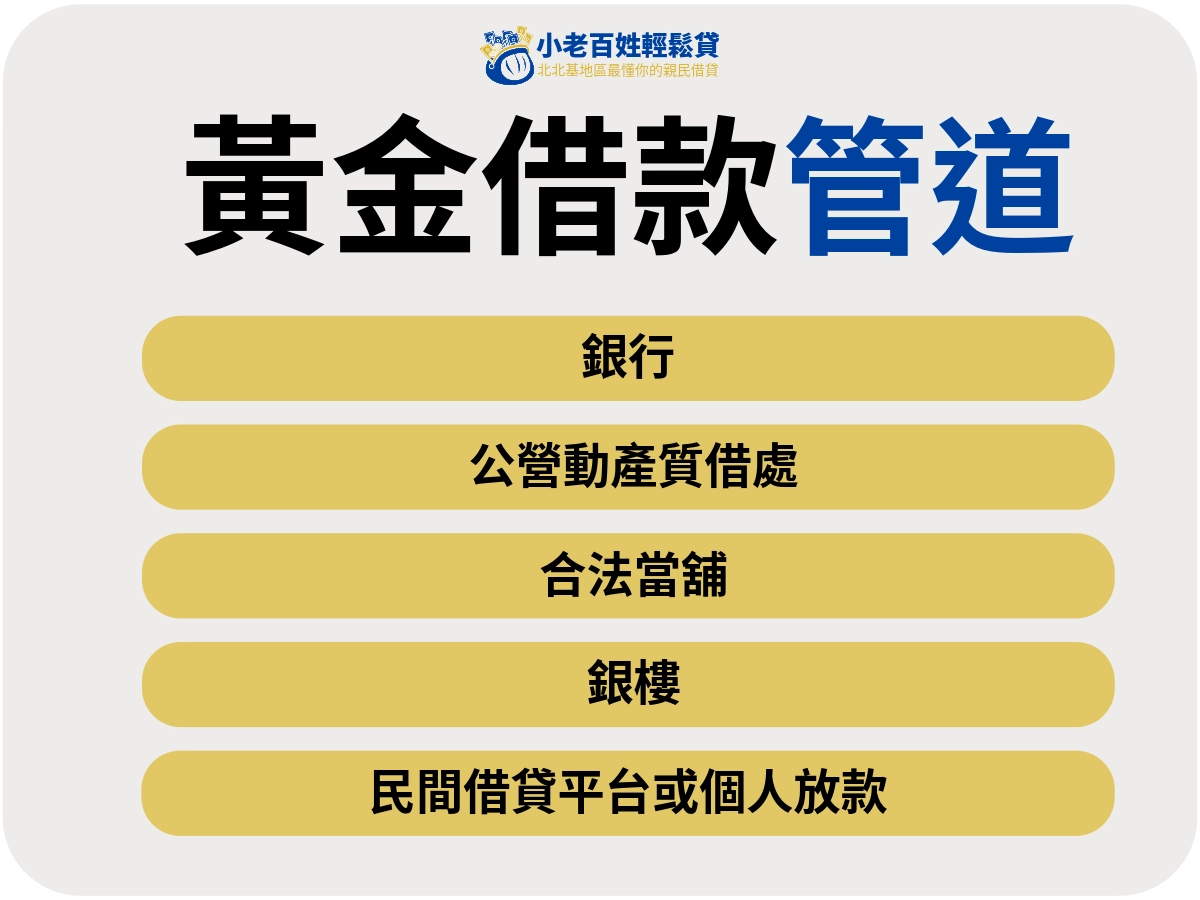 小老百姓輕鬆貸
北北基地區最懂你的親民借貸

黃金借款管道

銀行

公營動產質借處

合法當舖

銀樓

民間借貸平台或個人放款